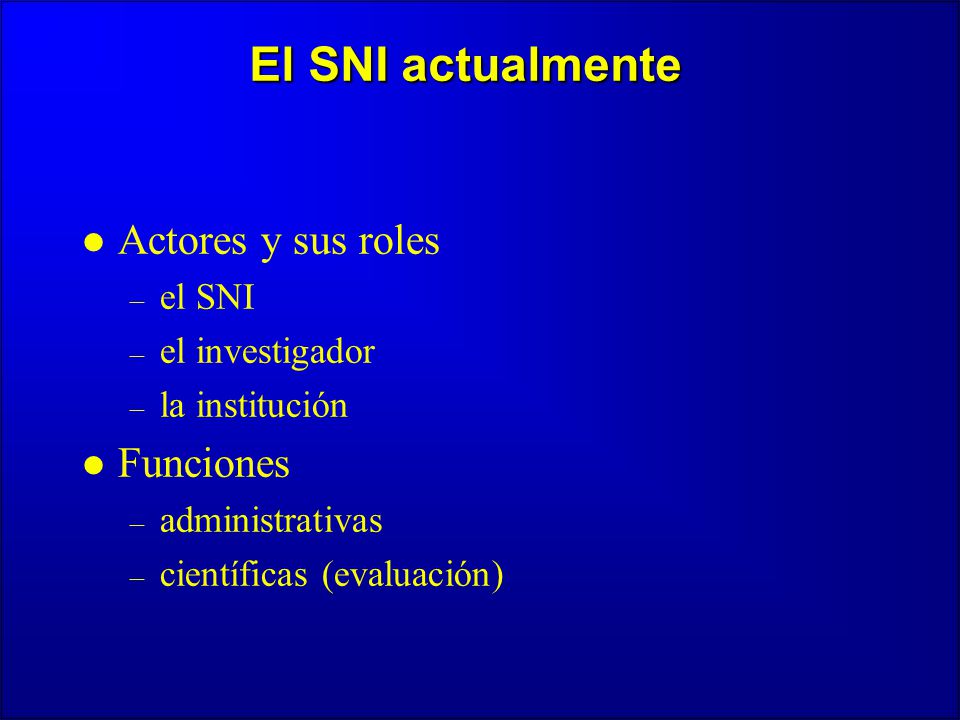 El SNI actualmente

● Actores y sus roles
– el SNI
– el investigador
– la institución
● Funciones
– administrativas
– científicas (evaluación)